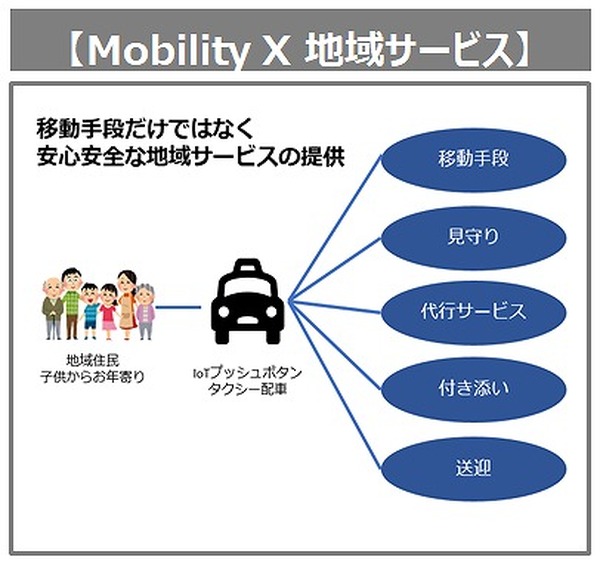 【Mobility X 地域サービス】

移動手段だけではなく
安心安全な地域サービスの提供

地域住民
子供からお年寄り

IoTプッシュボタン
タクシー配車

移動手段

見守り

代行サービス

付き添い

送迎